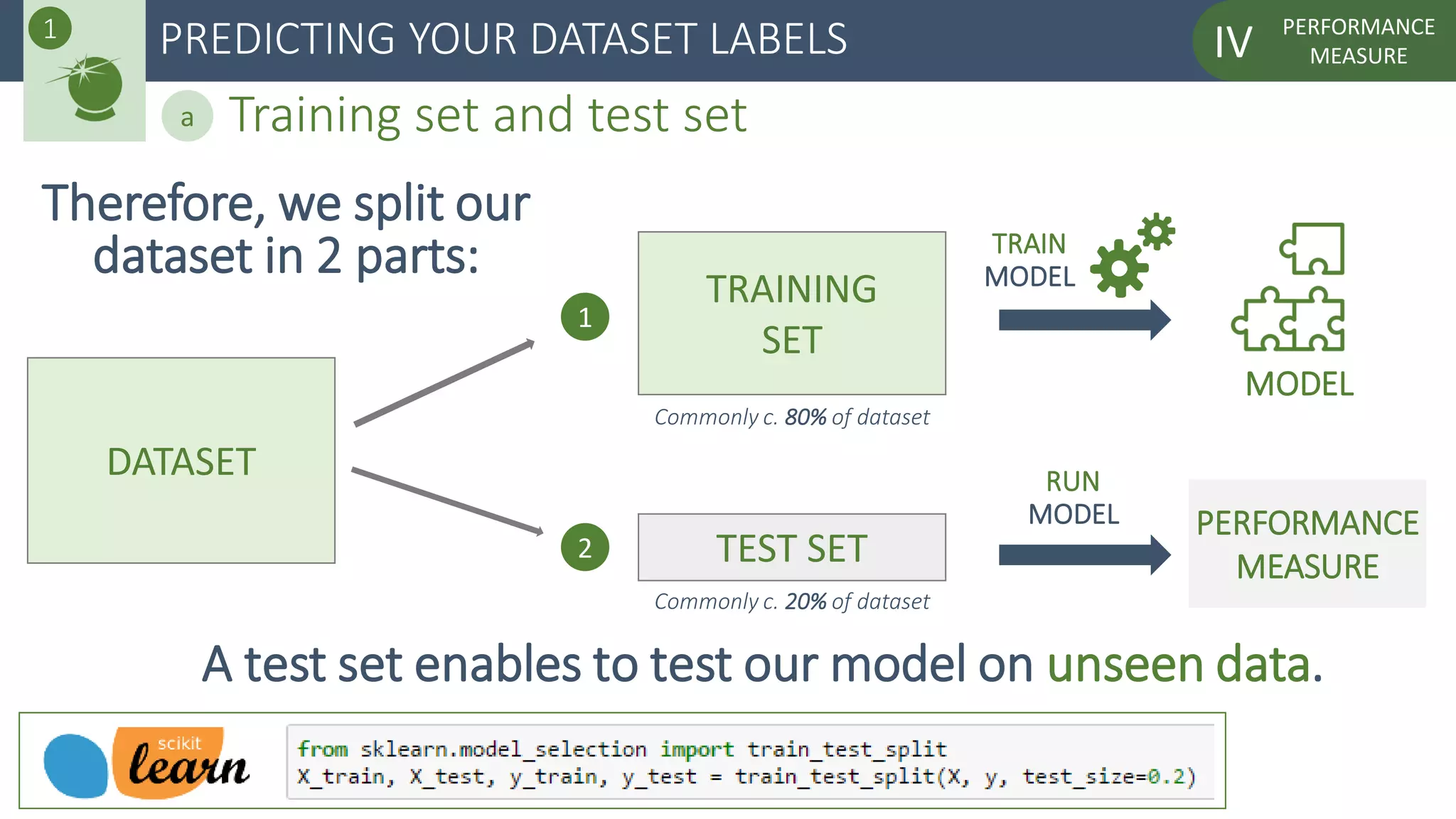 1 PREDICTING YOUR DATASET LABELS

IV PERFORMANCE MEASURE

a Training set and test set

Therefore, we split our dataset in 2 parts:

DATASET

1

TRAINING SET

Commonly c. 80% of dataset

TRAIN MODEL

MODEL

2

TEST SET

Commonly c. 20% of dataset

RUN MODEL

PERFORMANCE MEASURE

A test set enables to test our model on unseen data.

scikit learn

from sklearn.model_selection import train_test_split
X_train, X_test, y_train, y_test = train_test_split(X, y, test_size=0.2)